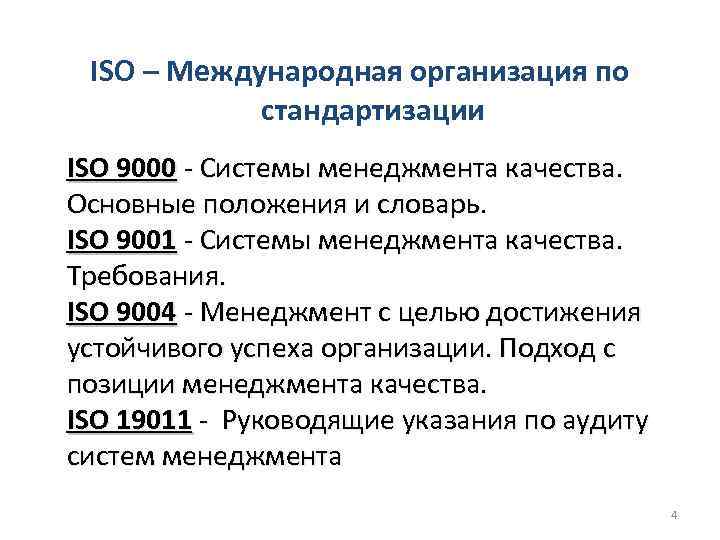 ISO – Международная организация по стандартизации

ISO 9000 - Системы менеджмента качества. Основные положения и словарь.
ISO 9001 - Системы менеджмента качества. Требования.
ISO 9004 - Менеджмент с целью достижения устойчивого успеха организации. Подход с позиции менеджмента качества.
ISO 19011 - Руководящие указания по аудиту систем менеджмента

4